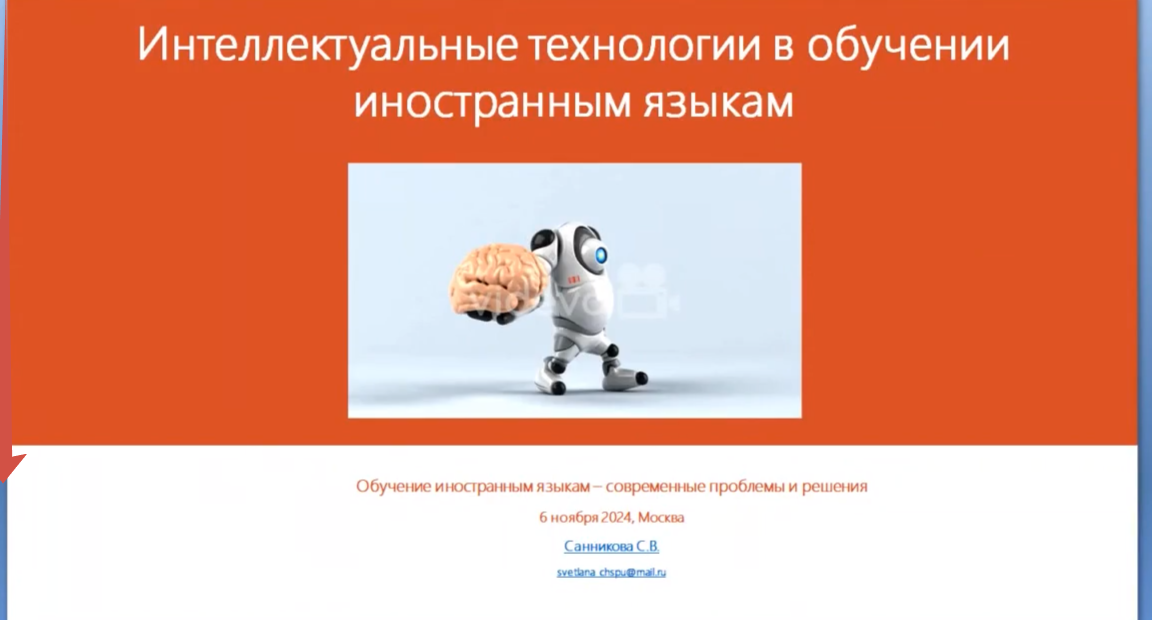 Интеллектуальные технологии в обучении иностранным языкам

Обучение иностранным языкам – современные проблемы и решения

6 ноября 2024, Москва

Санникова С.В.

svetlana_chspu@mail.ru